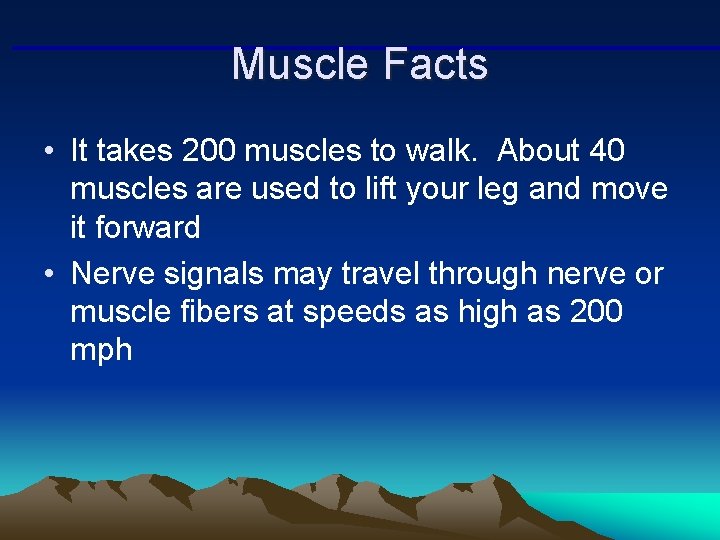 Muscle Facts

• It takes 200 muscles to walk. About 40 muscles are used to lift your leg and move it forward

• Nerve signals may travel through nerve or muscle fibers at speeds as high as 200 mph